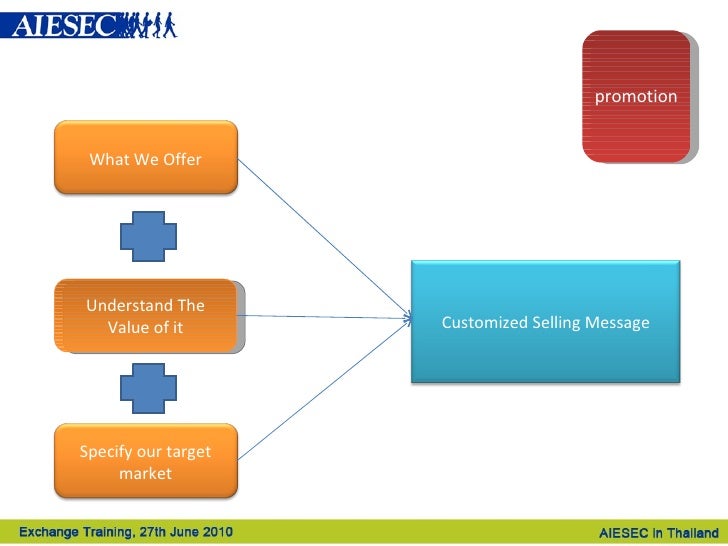 AIESEC

promotion

What We Offer

Understand The Value of it

Specify our target market

Customized Selling Message

Exchange Training, 27th June 2010

AIESEC in Thailand